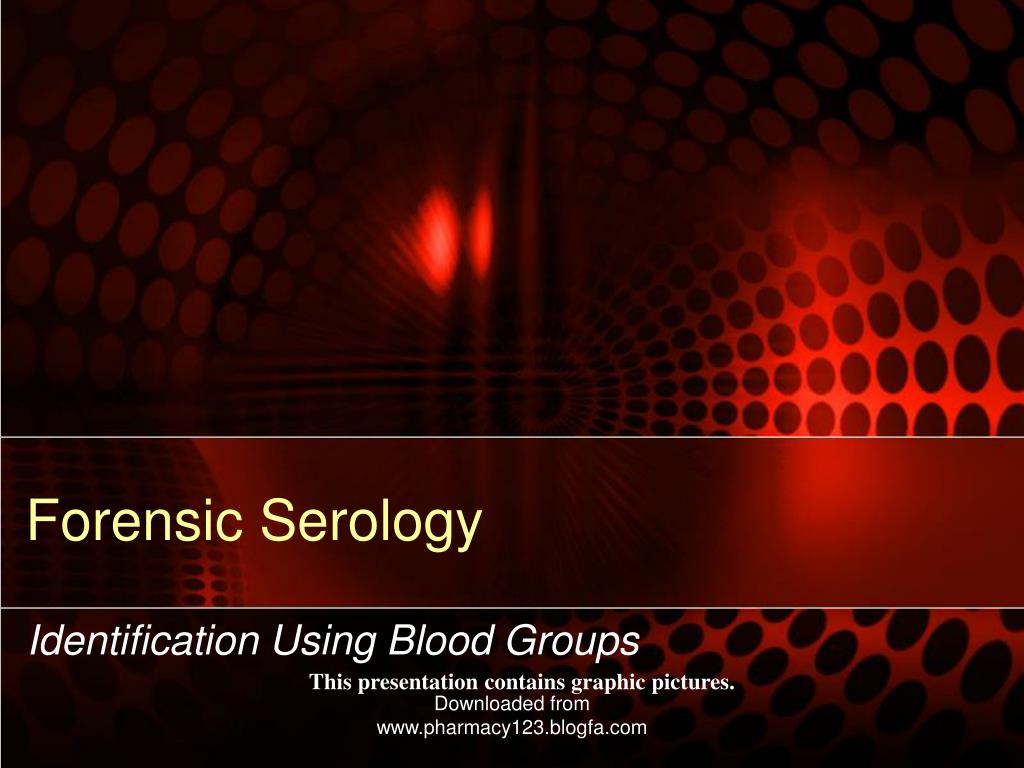 Forensic Serology

Identification Using Blood Groups

This presentation contains graphic pictures.

Downloaded from
www.pharmacy123.blogfa.com